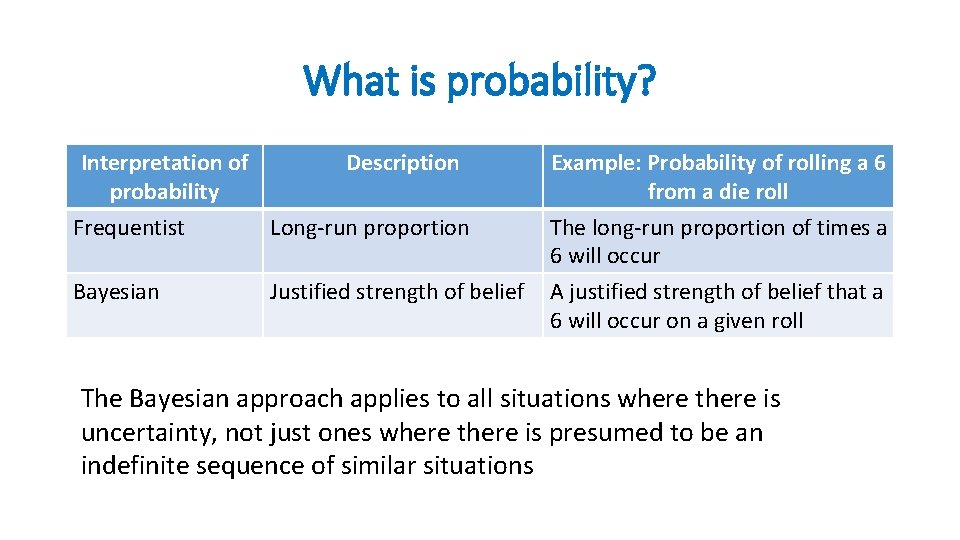 What is probability?

| Interpretation of probability | Description | Example: Probability of rolling a 6 from a die roll |
|---|---|---|
| Frequentist | Long-run proportion | The long-run proportion of times a 6 will occur |
| Bayesian | Justified strength of belief | A justified strength of belief that a 6 will occur on a given roll |

The Bayesian approach applies to all situations where there is uncertainty, not just ones where there is presumed to be an indefinite sequence of similar situations